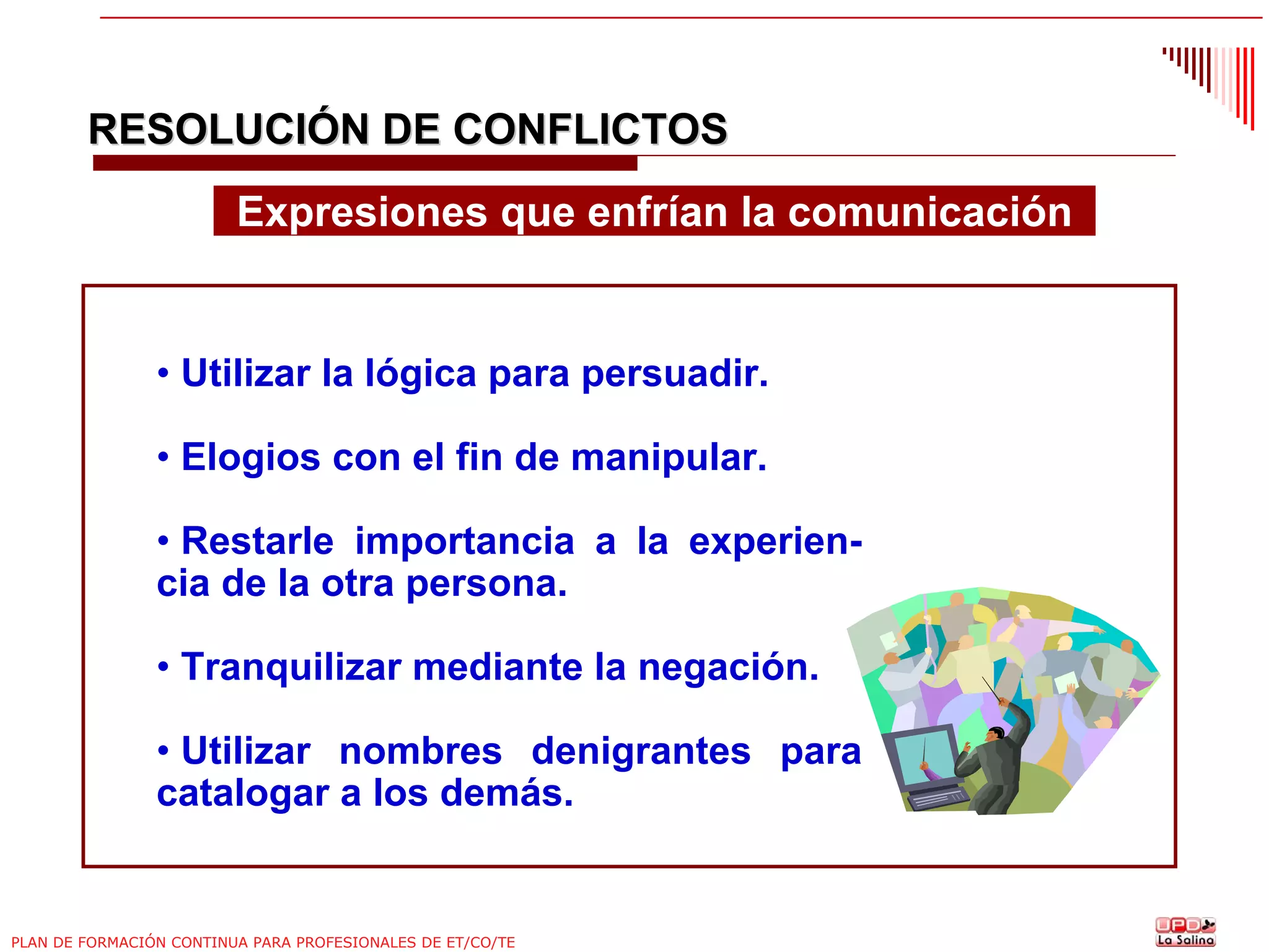 RESOLUCIÓN DE CONFLICTOS

Expresiones que enfrían la comunicación

• Utilizar la lógica para persuadir.

• Elogios con el fin de manipular.

• Restarle importancia a la experiencia de la otra persona.

• Tranquilizar mediante la negación.

• Utilizar nombres denigrantes para catalogar a los demás.

PLAN DE FORMACIÓN CONTINUA PARA PROFESIONALES DE ET/CO/TE

UPD La Salina